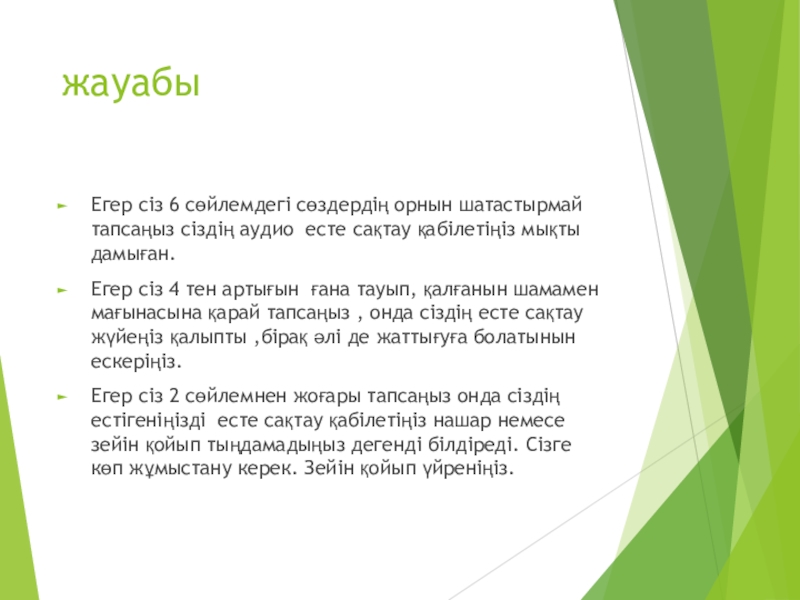 жауабы

Егер сіз 6 сөйлемдегі сөздердің орнын шатастырмай тапсаңыз сіздің аудио есте сақтау қабілетіңіз мықты дамыған.

Егер сіз 4 тен артығын ғана тауып, қалғанын шамамен мағынасына қарай тапсаңыз , онда сіздің есте сақтау жүйеңіз қалыпты ,бірақ әлі де жаттығуға болатынын ескеріңіз.

Егер сіз 2 сөйлемнен жоғары тапсаңыз онда сіздің естігеніңізді есте сақтау қабілетіңіз нашар немесе зейін қойып тыңдамадыңыз дегенді білдіреді. Сізге көп жұмыстану керек. Зейін қойып үйреніңіз.